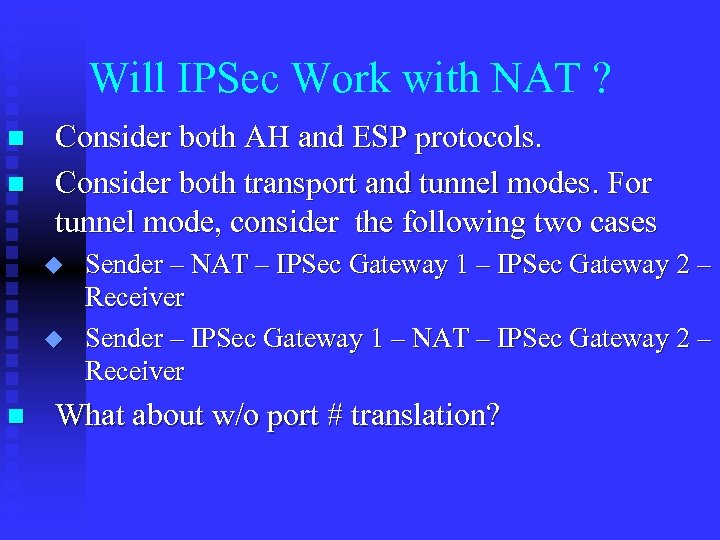 Will IPSec Work with NAT ?

Consider both AH and ESP protocols.

Consider both transport and tunnel modes. For tunnel mode, consider the following two cases

Sender – NAT – IPSec Gateway 1 – IPSec Gateway 2 – Receiver

Sender – IPSec Gateway 1 – NAT – IPSec Gateway 2 – Receiver

What about w/o port # translation?